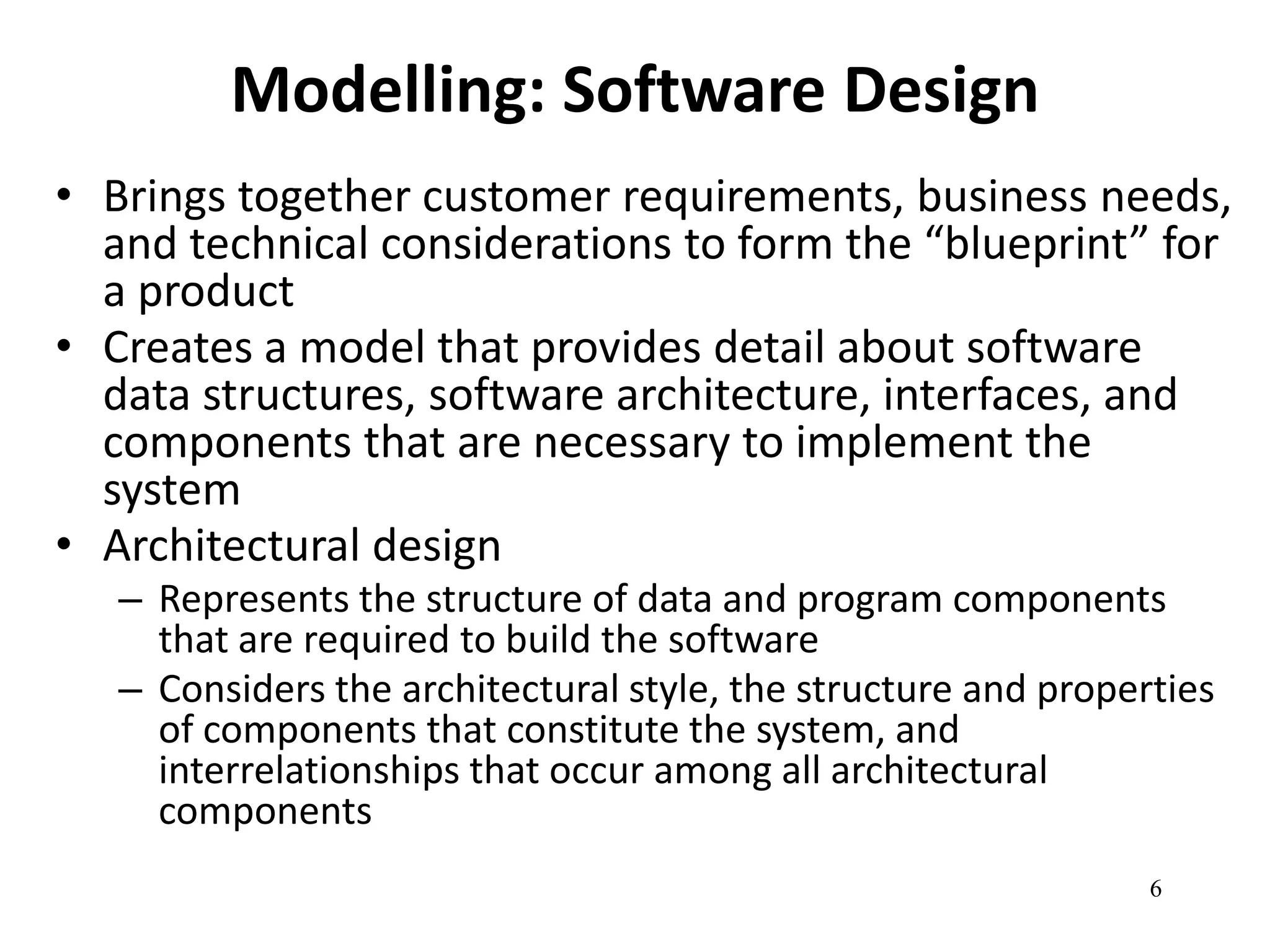 Modelling: Software Design

• Brings together customer requirements, business needs, and technical considerations to form the “blueprint” for a product
• Creates a model that provides detail about software data structures, software architecture, interfaces, and components that are necessary to implement the system
• Architectural design
– Represents the structure of data and program components that are required to build the software
– Considers the architectural style, the structure and properties of components that constitute the system, and interrelationships that occur among all architectural components

6